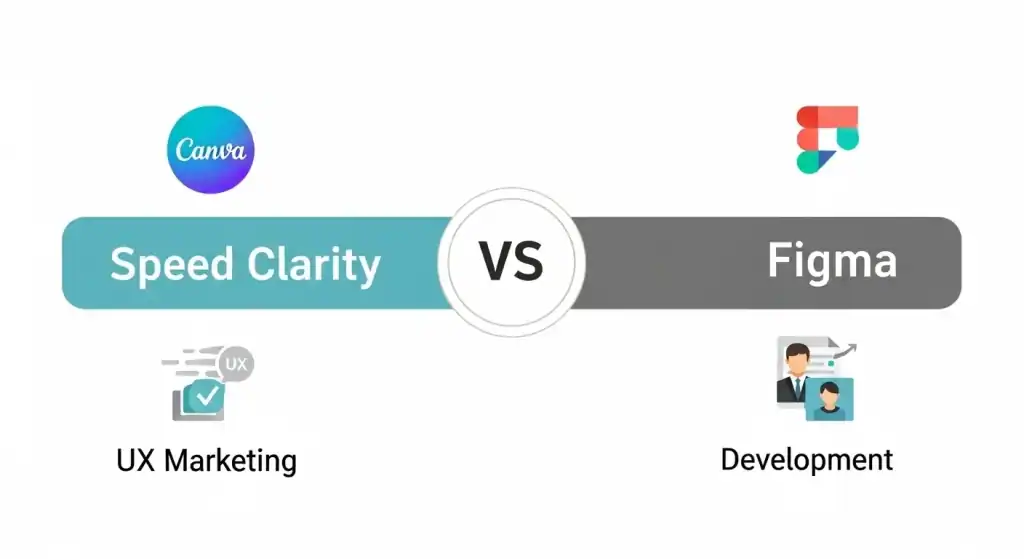 Canva

Speed Clarity

VS

Figma

UX

UX Marketing

Development